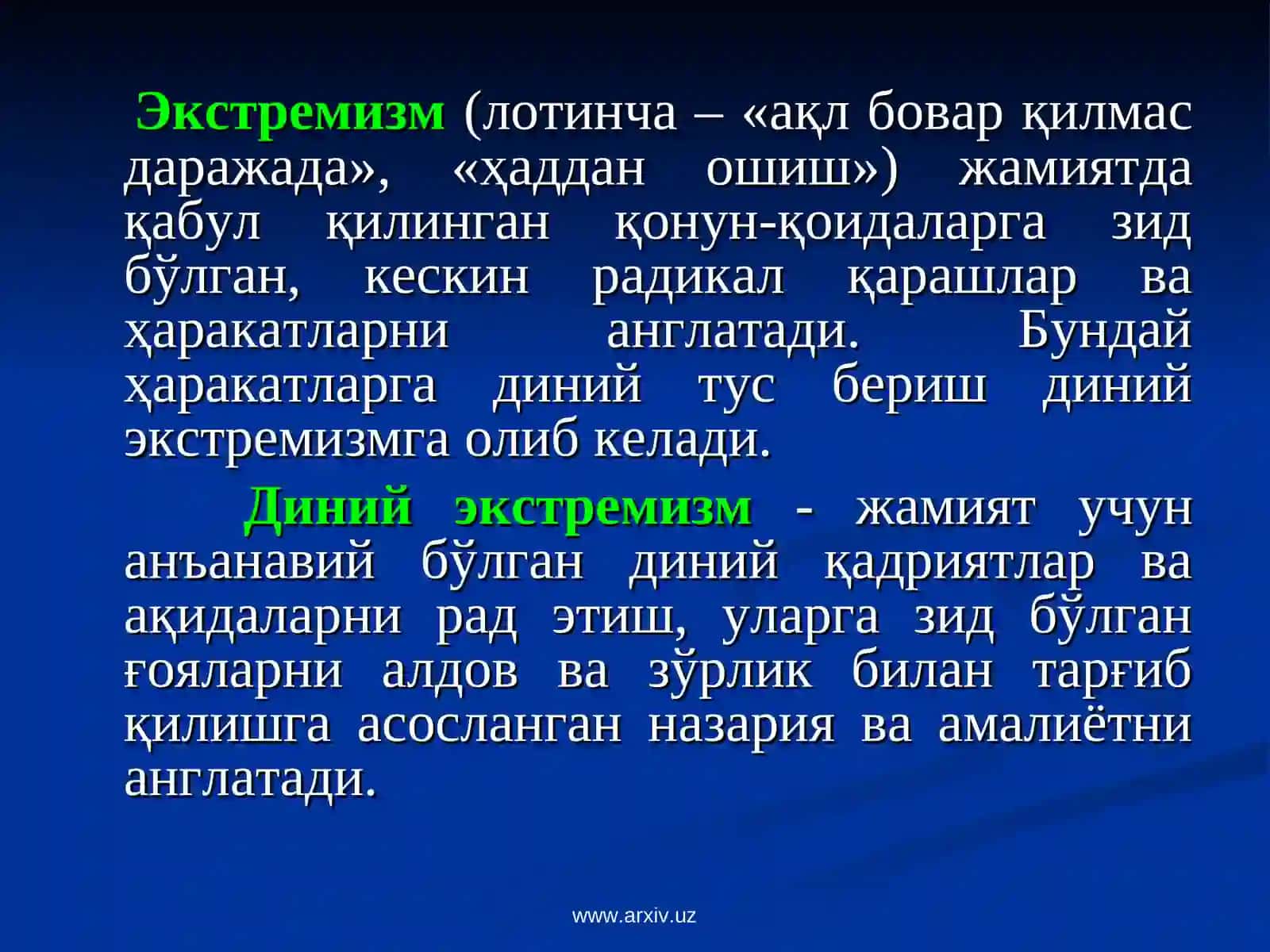 Экстремизм (лотинча – «ақл бовар қилмас даражада», «ҳаддан ошиш») жамиятда қабул қилинган қонун-қоидаларга зид бўлган, кескин радикал қарашлар ва ҳаракатларни англатади. Бундай ҳаракатларга диний тус бериш диний экстремизмга олиб келади.

Диний экстремизм - жамият учун анъанавий бўлган диний қадриятлар ва ақидаларни рад этиш, уларга зид бўлган ғояларни алдов ва зўрлик билан тарғиб қилишга асосланган назария ва амалиётни англатади.

www.arxiv.uz